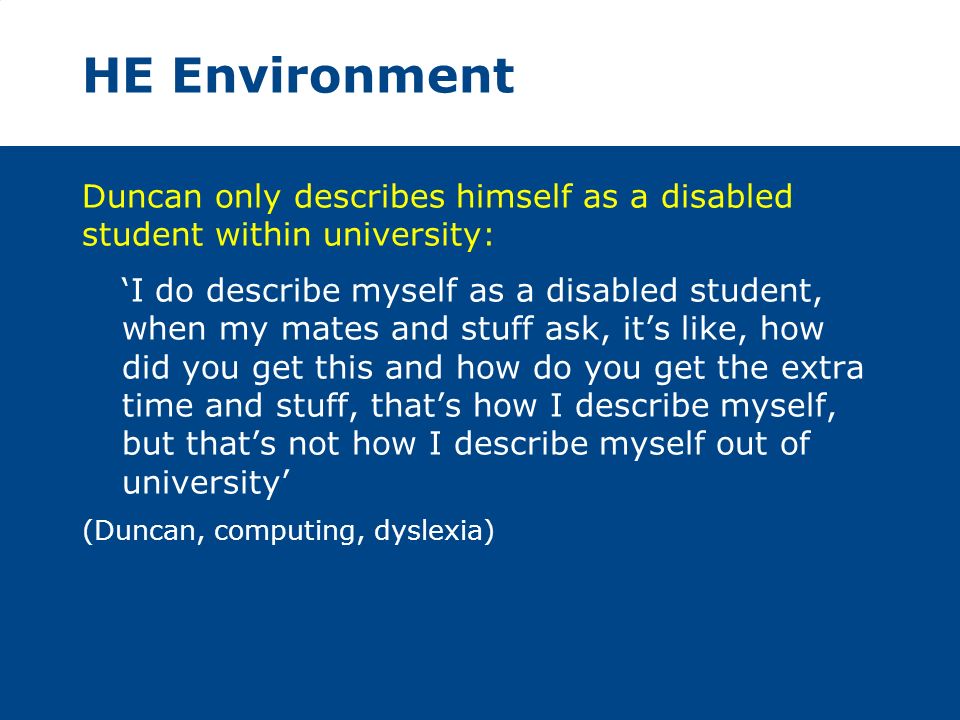 HE Environment

Duncan only describes himself as a disabled student within university:

‘I do describe myself as a disabled student, when my mates and stuff ask, it’s like, how did you get this and how do you get the extra time and stuff, that’s how I describe myself, but that’s not how I describe myself out of university’

(Duncan, computing, dyslexia)